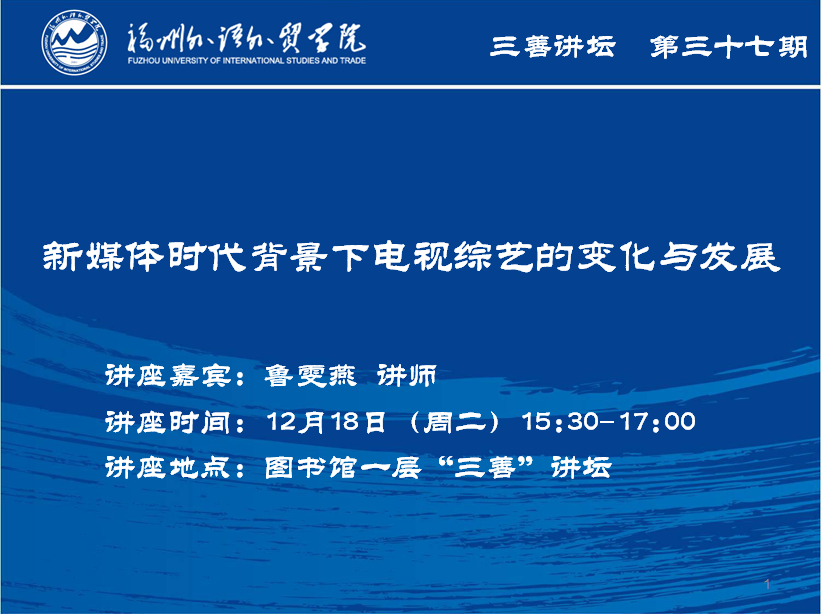 福州外语外贸学院
FUZHOU UNIVERSITY OF INTERNATIONAL STUDIES AND TRADE

三善讲坛 第三十七期

新媒体时代背景下电视综艺的变化与发展

讲座嘉宾：鲁雯燕 讲师
讲座时间：12月18日（周二）15:30-17:00
讲座地点：图书馆一层“三善”讲坛

1